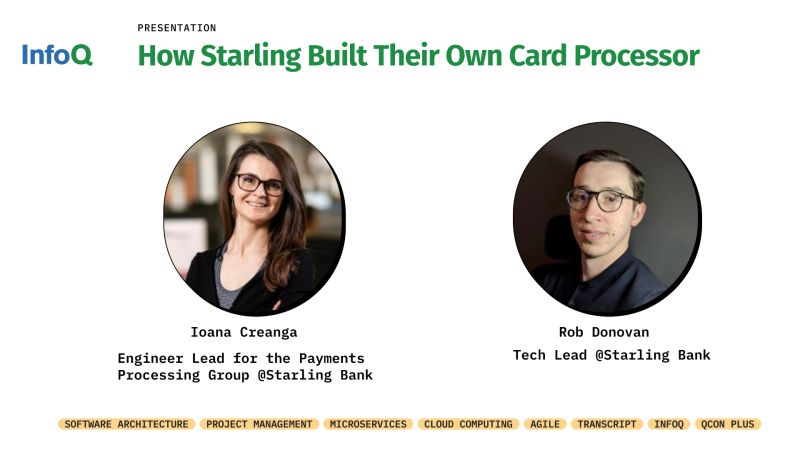 InfoQ

PRESENTATION

How Starling Built Their Own Card Processor

Ioana Creanga

Engineer Lead for the Payments Processing Group @Starling Bank

Rob Donovan

Tech Lead @Starling Bank

SOFTWARE ARCHITECTURE PROJECT MANAGEMENT MICROSERVICES CLOUD COMPUTING AGILE TRANSCRIPT INFOQ QCON PLUS